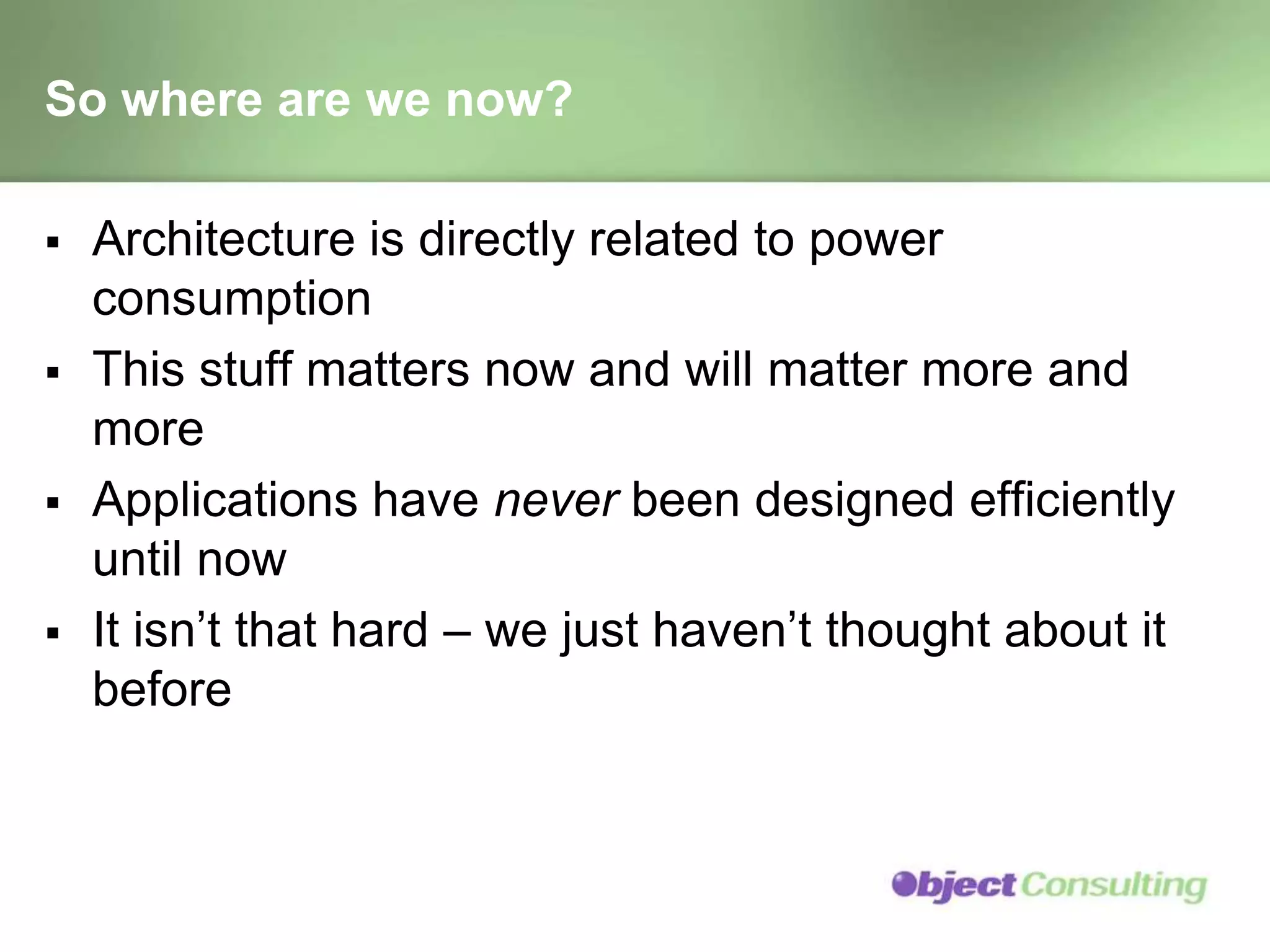 So where are we now?

▪ Architecture is directly related to power consumption

▪ This stuff matters now and will matter more and more

▪ Applications have never been designed efficiently until now

▪ It isn’t that hard – we just haven’t thought about it before

Object Consulting